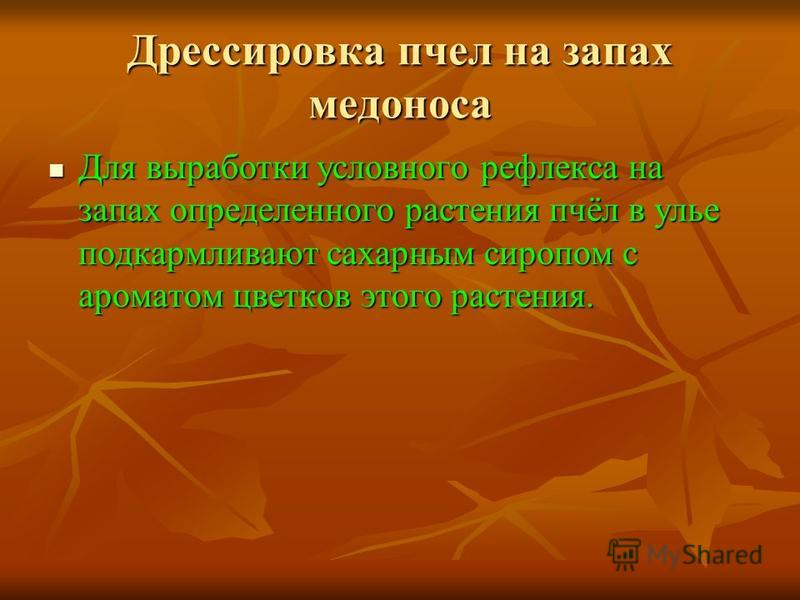 Дрессировка пчел на запах медоноса

Для выработки условного рефлекса на запах определенного растения пчёл в улье подкармливают сахарным сиропом с ароматом цветков этого растения.

MyShared